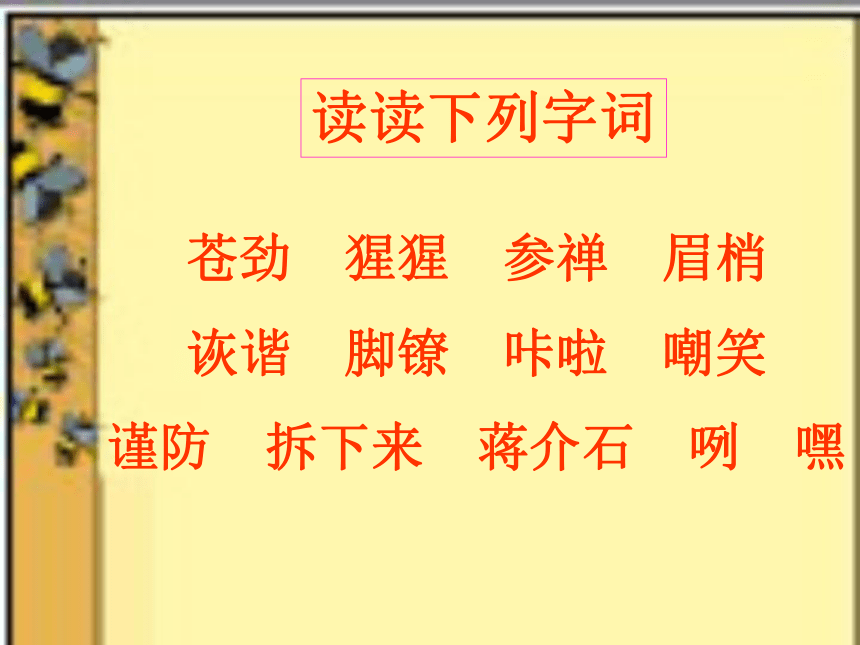 读读下列字词

苍劲　猩猩　参禅　眉梢

诙谐　脚镣　咔啦　嘲笑

谨防　拆下来　蒋介石　咧　嘿